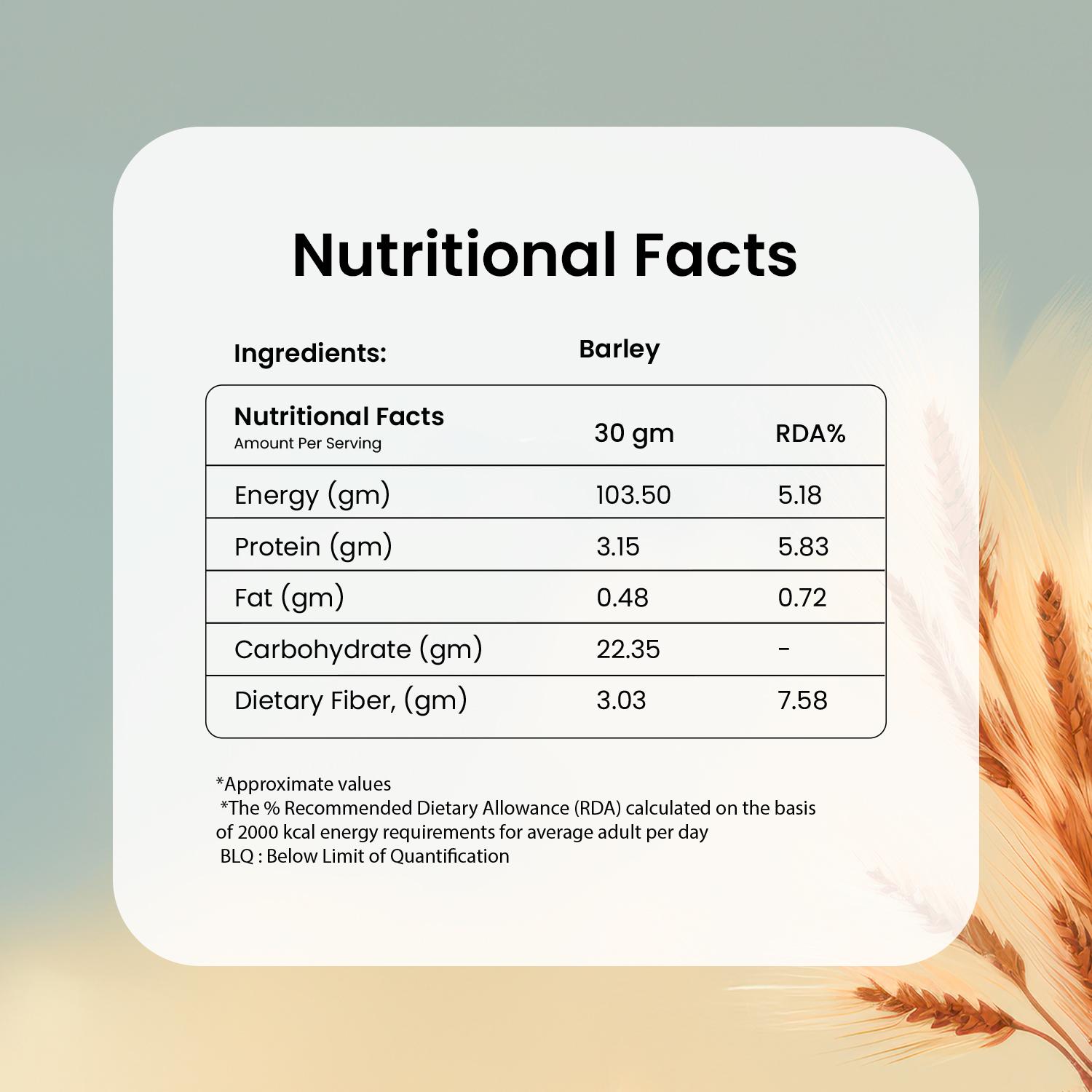 Nutritional Facts

Ingredients: Barley

| Nutritional Facts Amount Per Serving | 30 gm | RDA% |
|---|---|---|
| Energy (gm) | 103.50 | 5.18 |
| Protein (gm) | 3.15 | 5.83 |
| Fat (gm) | 0.48 | 0.72 |
| Carbohydrate (gm) | 22.35 | - |
| Dietary Fiber, (gm) | 3.03 | 7.58 |

*Approximate values
*The % Recommended Dietary Allowance (RDA) calculated on the basis of 2000 kcal energy requirements for average adult per day
BLQ : Below Limit of Quantification